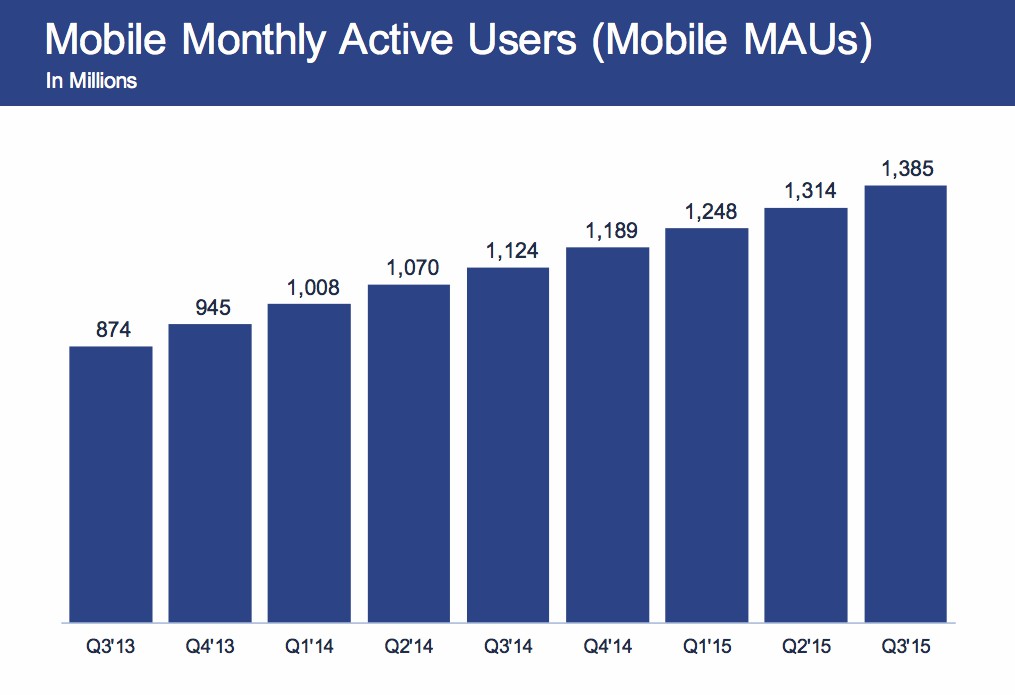 Mobile Monthly Active Users (Mobile MAUs)
In Millions

874
945
1,008
1,070
1,124
1,189
1,248
1,314
1,385

Q3'13
Q4'13
Q1'14
Q2'14
Q3'14
Q4'14
Q1'15
Q2'15
Q3'15